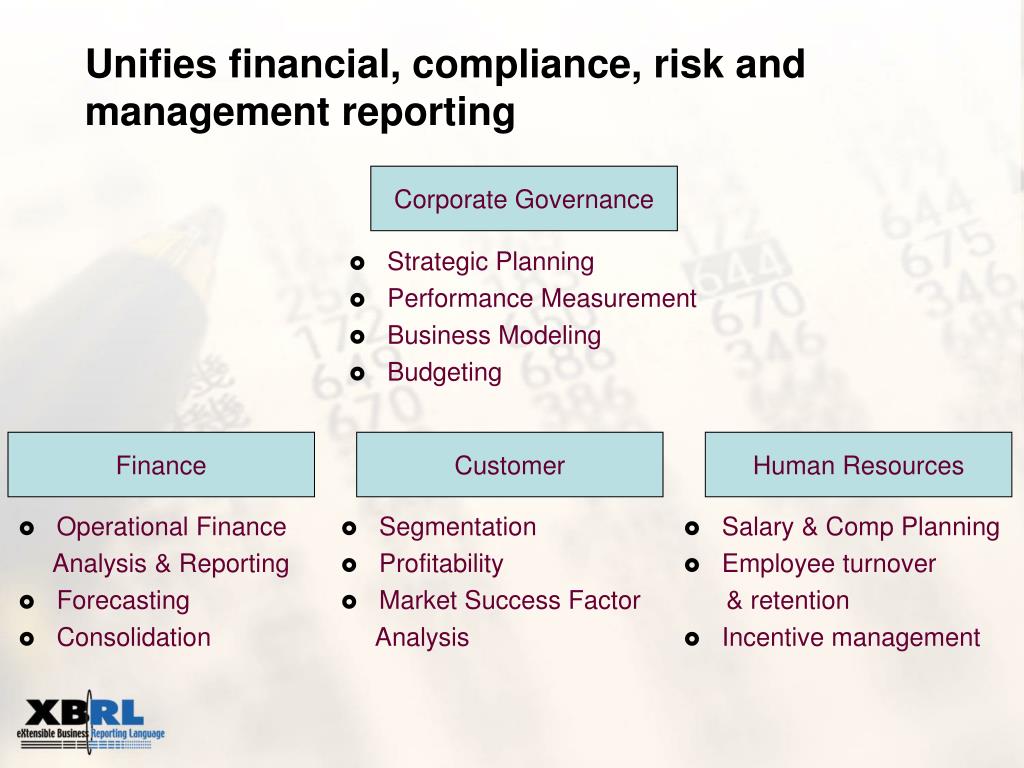 Unifies financial, compliance, risk and management reporting

Corporate Governance

- Strategic Planning
- Performance Measurement
- Business Modeling
- Budgeting

Finance

- Operational Finance Analysis & Reporting
- Forecasting
- Consolidation

Customer

- Segmentation
- Profitability
- Market Success Factor Analysis

Human Resources

- Salary & Comp Planning
- Employee turnover & retention
- Incentive management

XBRL
eXtensible Business Reporting Language